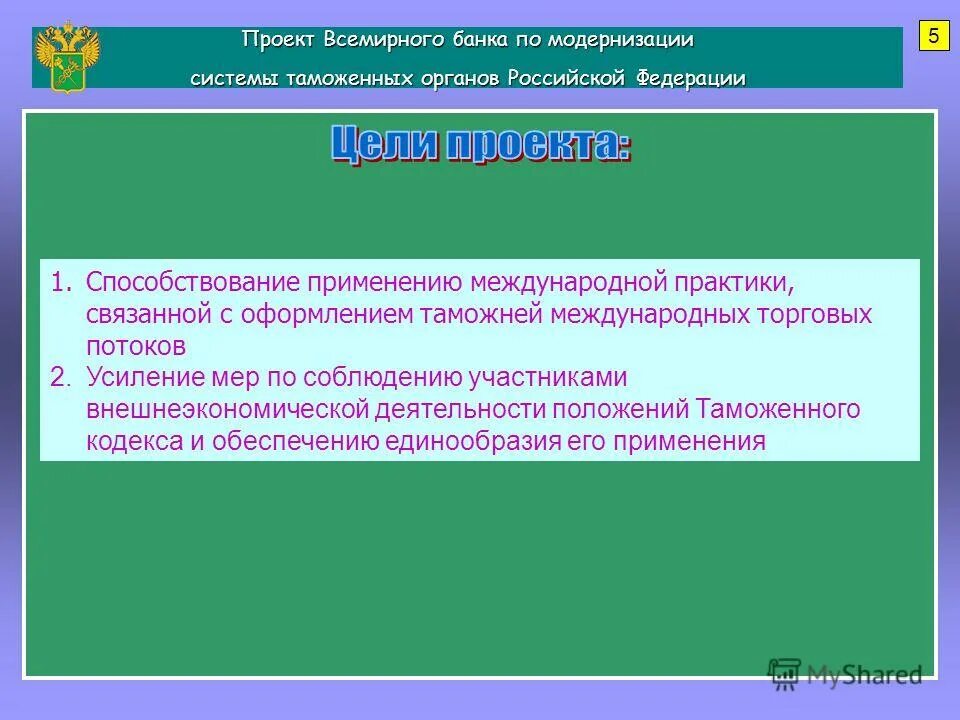 Проект Всемирного банка по модернизации системы таможенных органов Российской Федерации

5

Цели проекта:

1. Способствование применению международной практики, связанной с оформлением таможней международных торговых потоков
2. Усиление мер по соблюдению участниками внешнеэкономической деятельности положений Таможенного кодекса и обеспечению единообразия его применения

MyShared